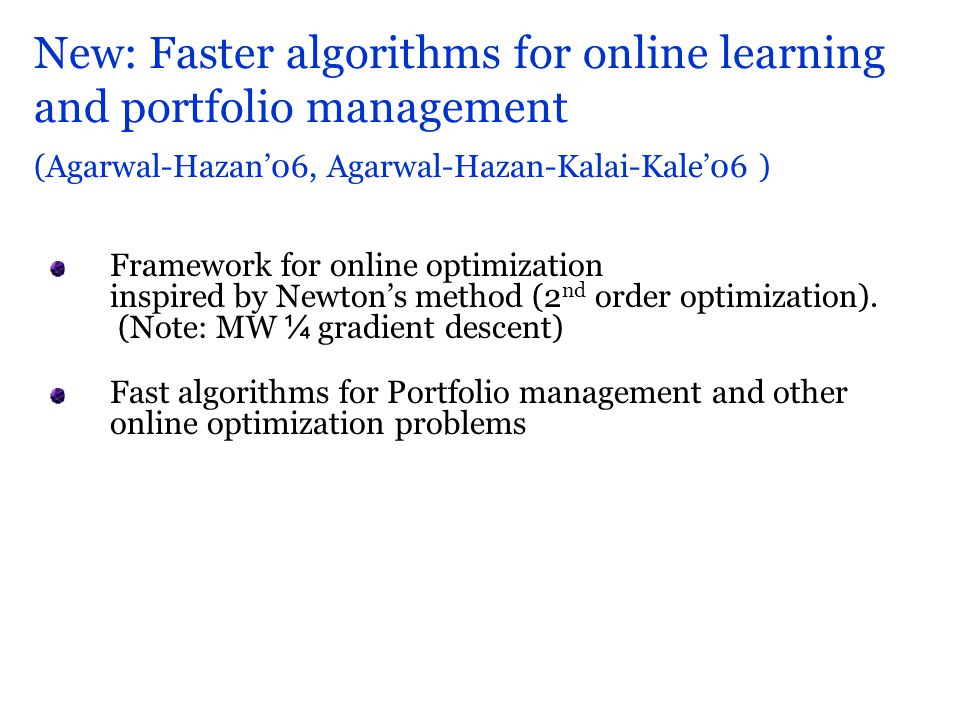 New: Faster algorithms for online learning and portfolio management

(Agarwal-Hazan'06, Agarwal-Hazan-Kalai-Kale'06 )

Framework for online optimization inspired by Newton's method ($2^{nd}$ order optimization). (Note: MW ¼ gradient descent)

Fast algorithms for Portfolio management and other online optimization problems